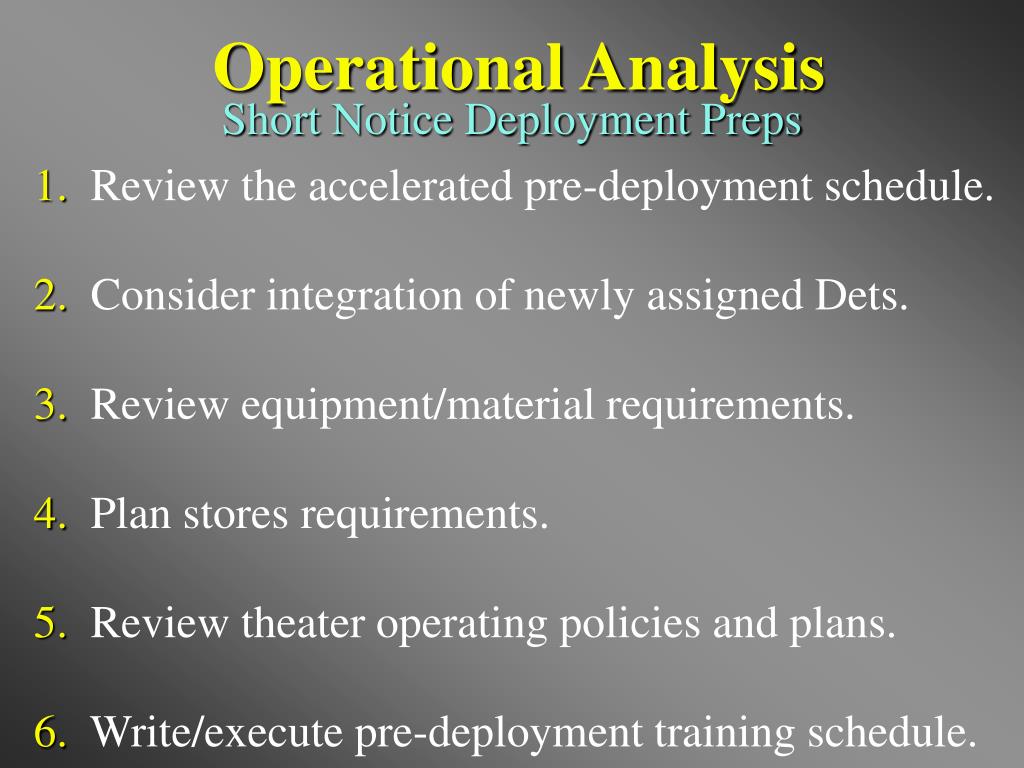 Operational Analysis
Short Notice Deployment Preps

1. Review the accelerated pre-deployment schedule.

2. Consider integration of newly assigned Dets.

3. Review equipment/material requirements.

4. Plan stores requirements.

5. Review theater operating policies and plans.

6. Write/execute pre-deployment training schedule.